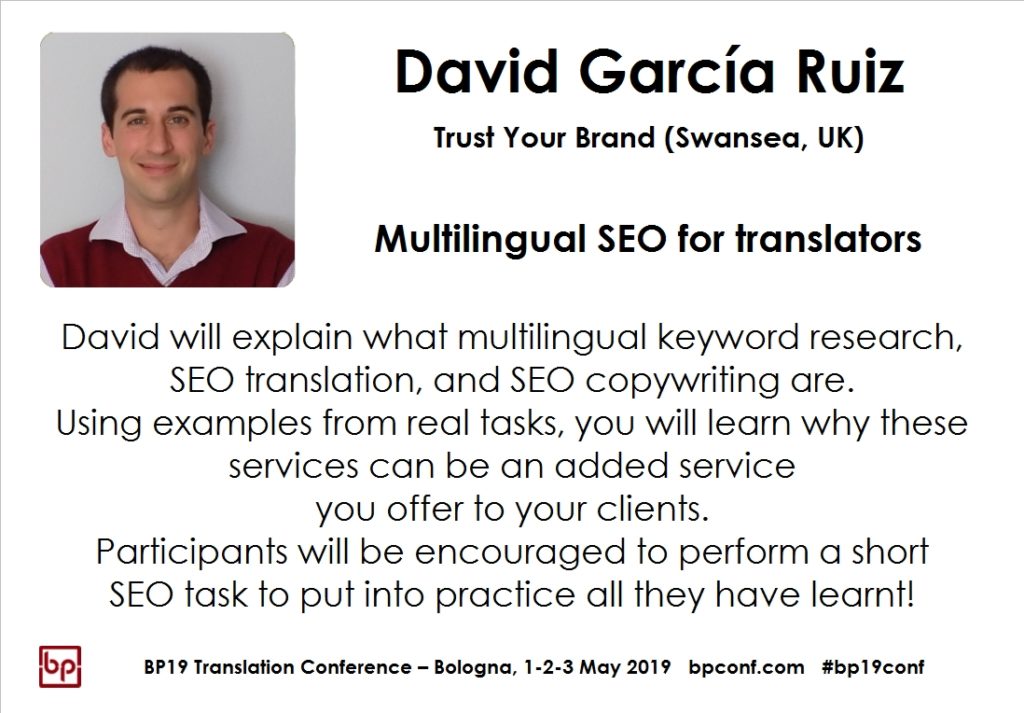 David García Ruiz

Trust Your Brand (Swansea, UK)

Multilingual SEO for translators

David will explain what multilingual keyword research, SEO translation, and SEO copywriting are.
Using examples from real tasks, you will learn why these services can be an added service you offer to your clients.
Participants will be encouraged to perform a short SEO task to put into practice all they have learnt!

bp

BP19 Translation Conference – Bologna, 1-2-3 May 2019 bpconf.com #bp19conf